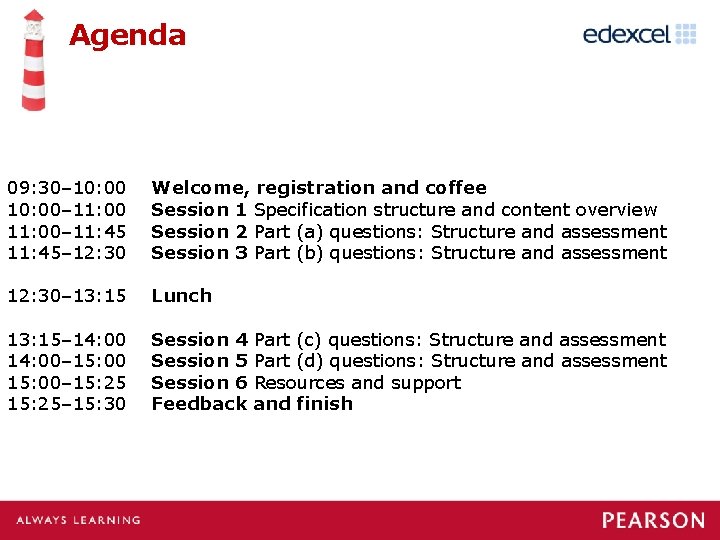 Agenda

edexcel

09:30–10:00 Welcome, registration and coffee
10:00–11:00 Session 1 Specification structure and content overview
11:00–11:45 Session 2 Part (a) questions: Structure and assessment
11:45–12:30 Session 3 Part (b) questions: Structure and assessment

12:30–13:15 Lunch

13:15–14:00 Session 4 Part (c) questions: Structure and assessment
14:00–15:00 Session 5 Part (d) questions: Structure and assessment
15:00–15:25 Session 6 Resources and support
15:25–15:30 Feedback and finish

ALWAYS LEARNING

PEARSON